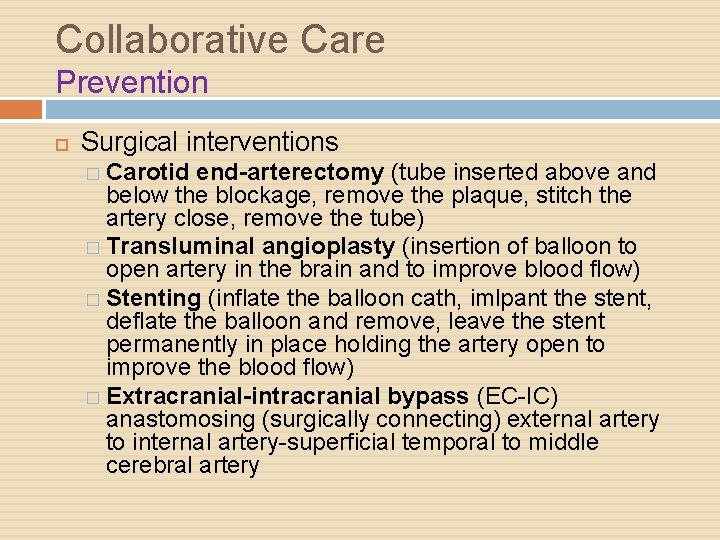 Collaborative Care
Prevention

Surgical interventions

Carotid end-arterectomy (tube inserted above and below the blockage, remove the plaque, stitch the artery close, remove the tube)

Transluminal angioplasty (insertion of balloon to open artery in the brain and to improve blood flow)

Stenting (inflate the balloon cath, imlpant the stent, deflate the balloon and remove, leave the stent permanently in place holding the artery open to improve the blood flow)

Extracranial-intracranial bypass (EC-IC) anastomosing (surgically connecting) external artery to internal artery-superficial temporal to middle cerebral artery